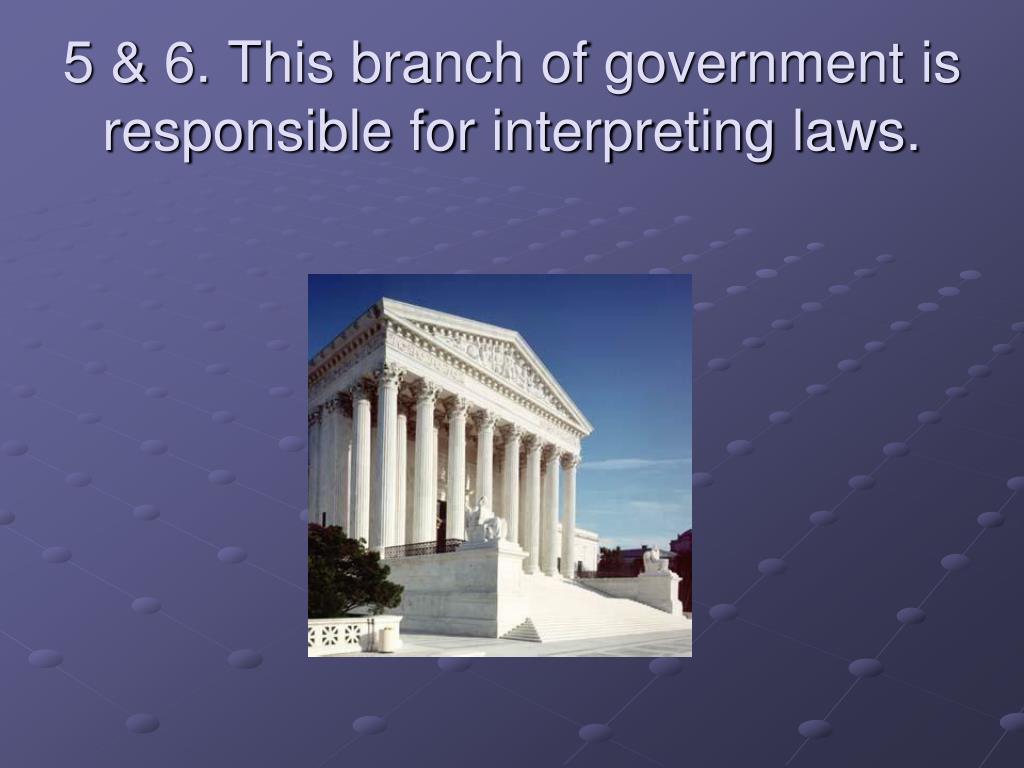 5 & 6. This branch of government is responsible for interpreting laws.